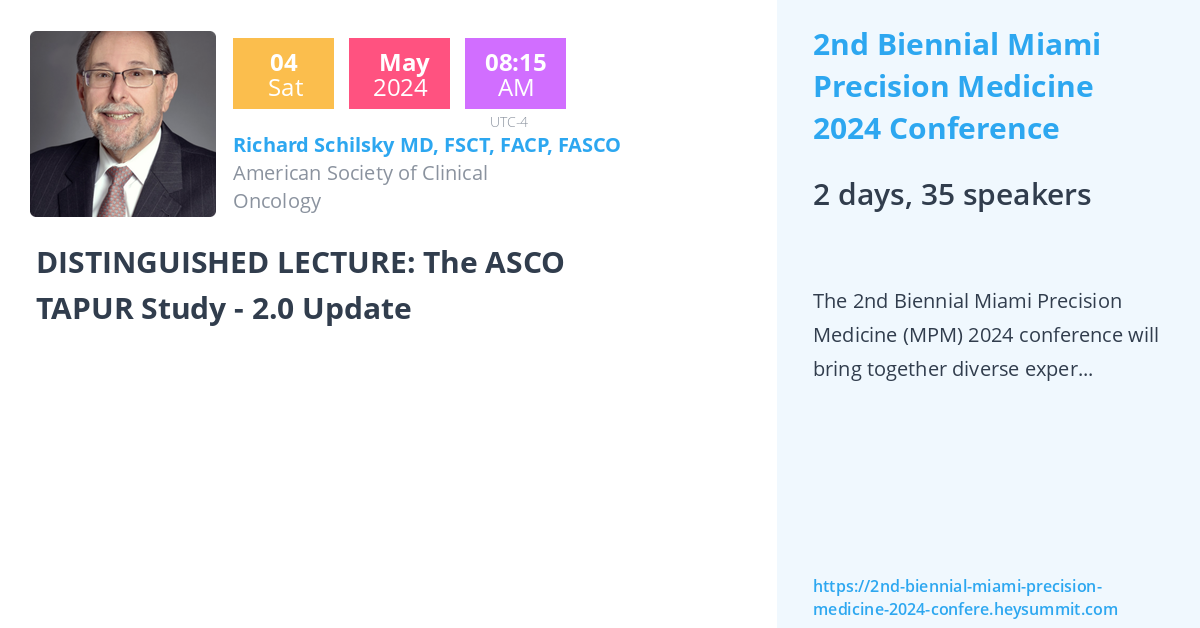 04
Sat

May
2024

08:15
AM

UTC-4

Richard Schilsky MD, FSCT, FACP, FASCO
American Society of Clinical Oncology

DISTINGUISHED LECTURE: The ASCO TAPUR Study - 2.0 Update

2nd Biennial Miami Precision Medicine 2024 Conference

2 days, 35 speakers

The 2nd Biennial Miami Precision Medicine (MPM) 2024 conference will bring together diverse exper…

https://2nd-biennial-miami-precision-medicine-2024-confere.heysummit.com